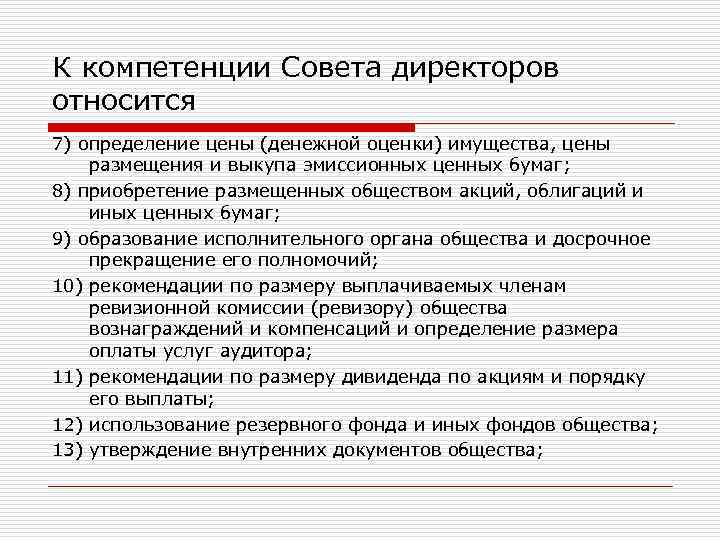 К компетенции Совета директоров относится

7) определение цены (денежной оценки) имущества, цены размещения и выкупа эмиссионных ценных бумаг;

8) приобретение размещенных обществом акций, облигаций и иных ценных бумаг;

9) образование исполнительного органа общества и досрочное прекращение его полномочий;

10) рекомендации по размеру выплачиваемых членам ревизионной комиссии (ревизору) общества вознаграждений и компенсаций и определение размера оплаты услуг аудитора;

11) рекомендации по размеру дивиденда по акциям и порядку его выплаты;

12) использование резервного фонда и иных фондов общества;

13) утверждение внутренних документов общества;